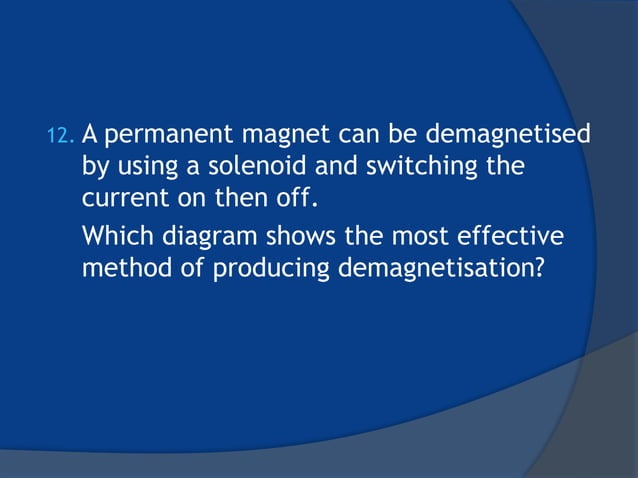 12. A permanent magnet can be demagnetised by using a solenoid and switching the current on then off.

Which diagram shows the most effective method of producing demagnetisation?